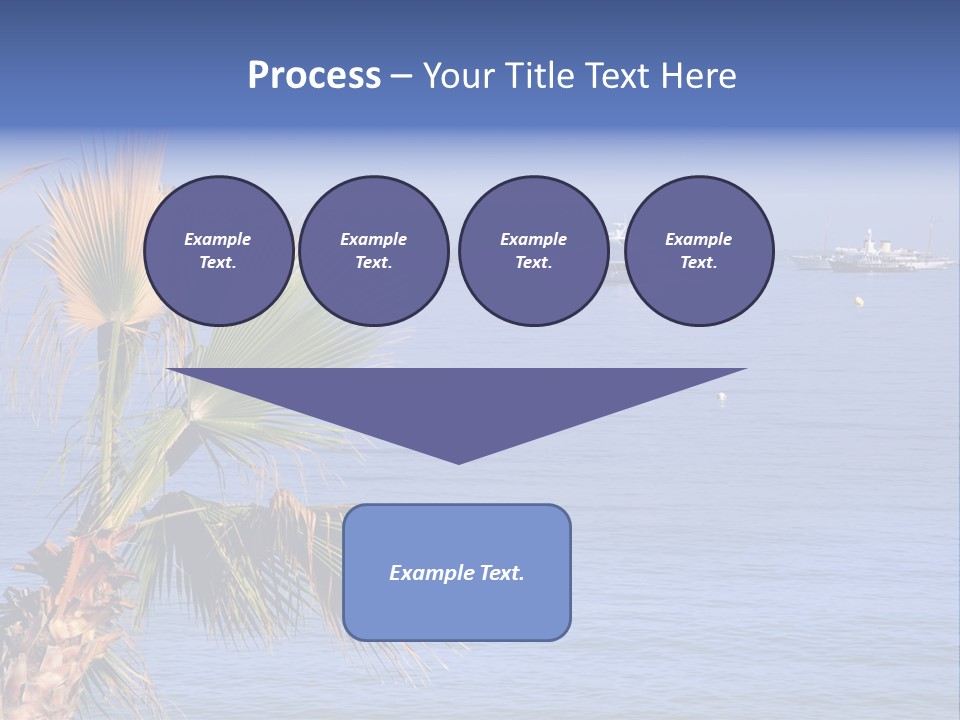 Process – Your Title Text Here

Example Text.

Example Text.

Example Text.

Example Text.

Example Text.